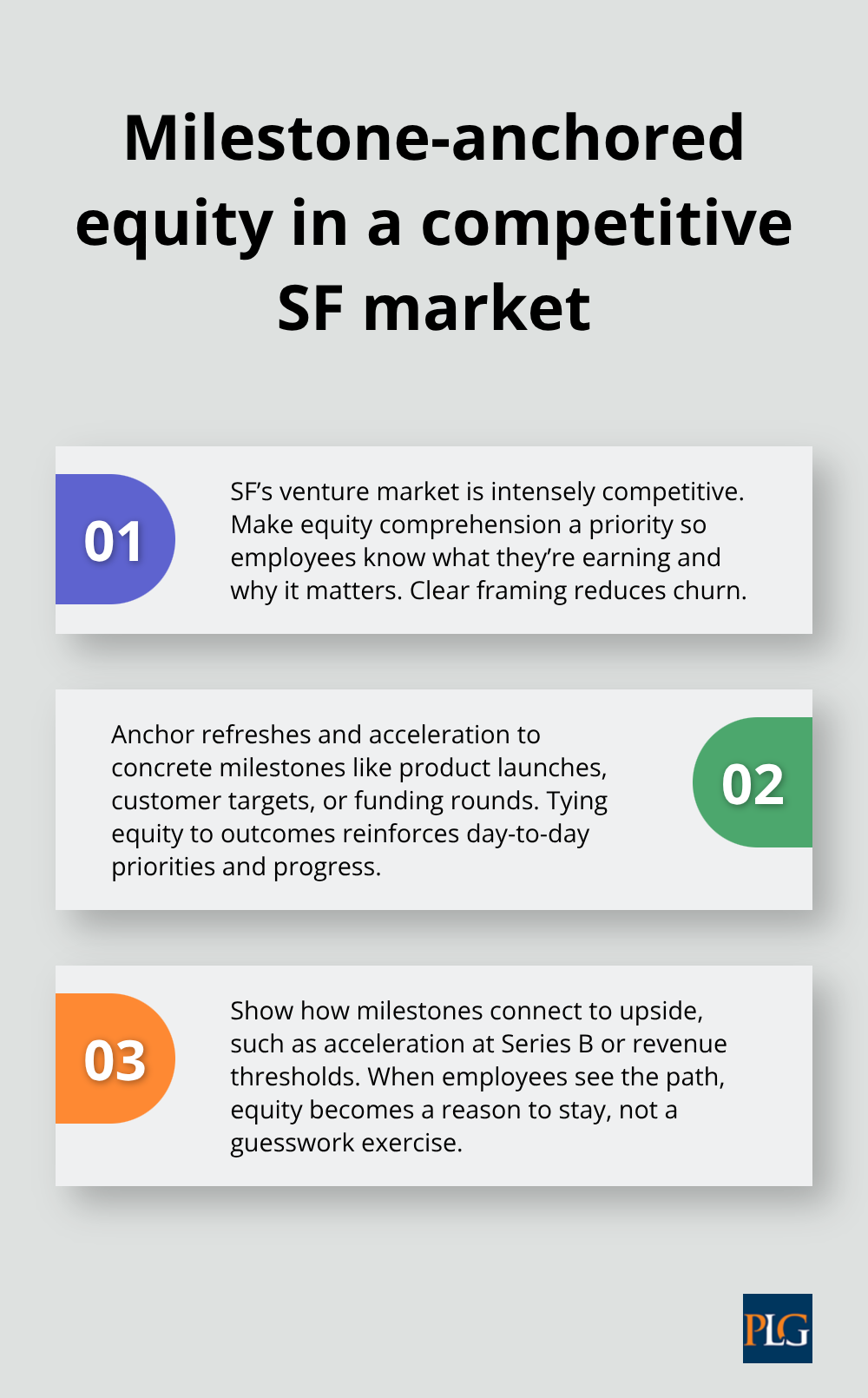 Milestone-anchored equity in a competitive SF market

01

SF’s venture market is intensely competitive. Make equity comprehension a priority so employees know what they’re earning and why it matters. Clear framing reduces churn.

Anchor refreshes and acceleration to concrete milestones like product launches, customer targets, or funding rounds. Tying equity to outcomes reinforces day-to-day priorities and progress.

02

03

Show how milestones connect to upside, such as acceleration at Series B or revenue thresholds. When employees see the path, equity becomes a reason to stay, not a guesswork exercise.

PLG